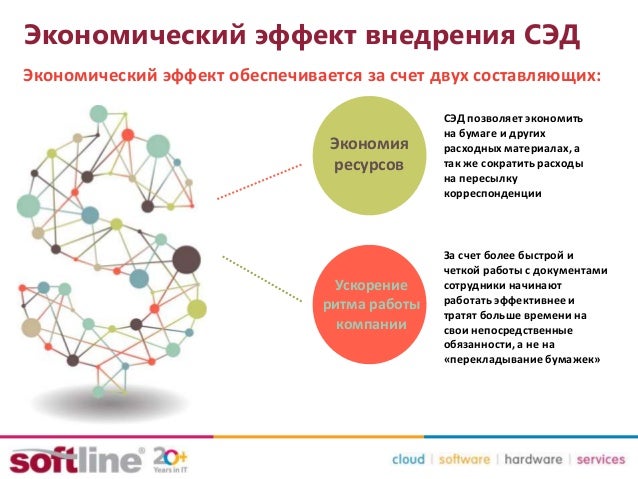 Экономический эффект внедрения СЭД

Экономический эффект обеспечивается за счет двух составляющих:

Экономия ресурсов

СЭД позволяет экономить на бумаге и других расходных материалах, а так же сократить расходы на пересылку корреспонденции

Ускорение ритма работы компании

За счет более быстрой и четкой работы с документами сотрудники начинают работать эффективнее и тратят больше времени на свои непосредственные обязанности, а не на «перекладывание бумажек»

softline® 20+ Years in IT

cloud | software | hardware | services